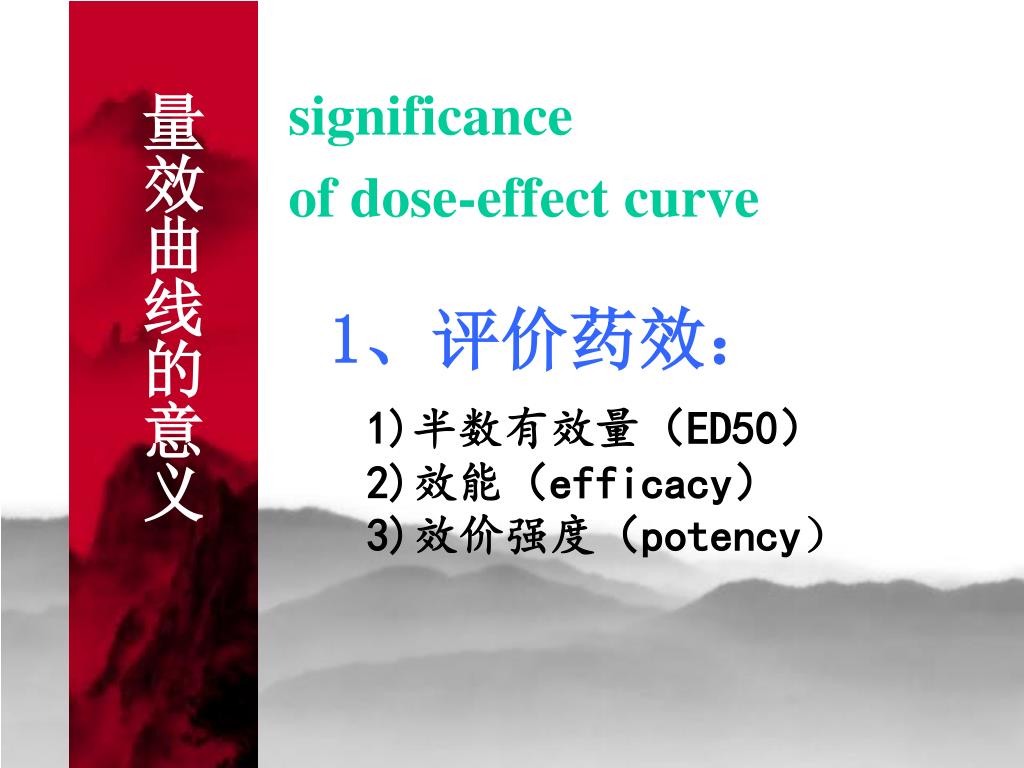 量效曲线的意义

significance
of dose-effect curve

1、评价药效：

1)半数有效量（ED50）
2)效能（efficacy）
3)效价强度（potency）